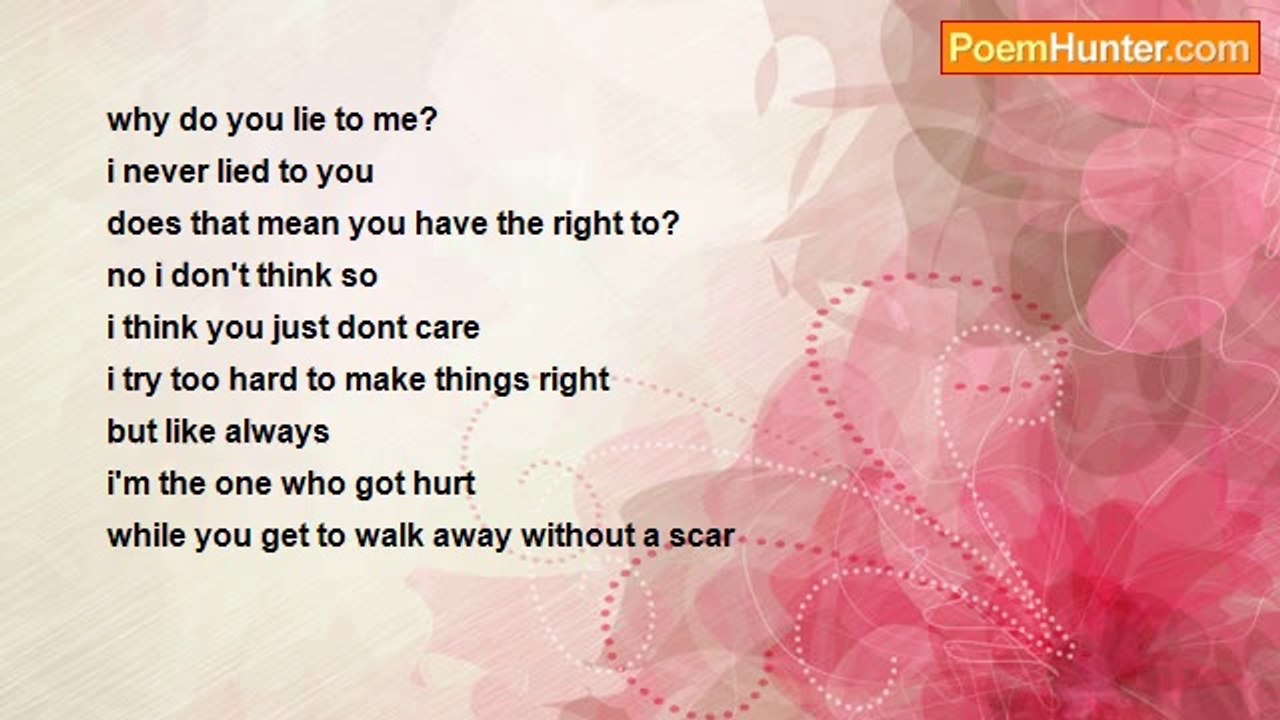 PoemHunter.com

why do you lie to me?
i never lied to you
does that mean you have the right to?
no i don't think so
i think you just dont care
i try too hard to make things right
but like always
i'm the one who got hurt
while you get to walk away without a scar